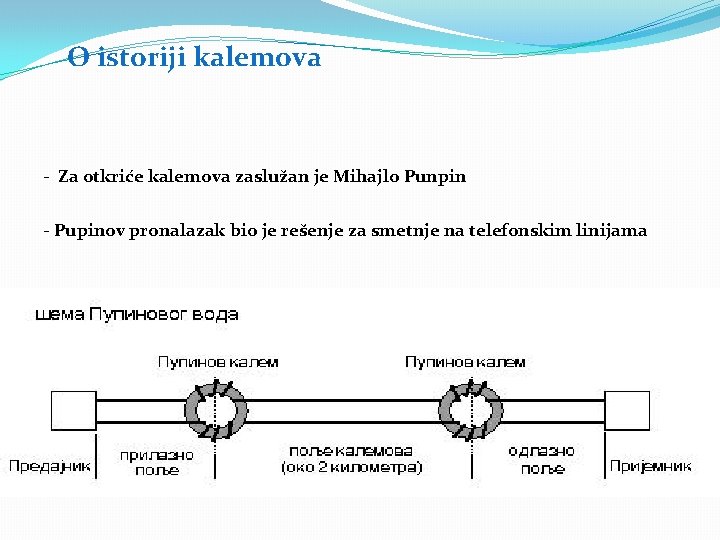 O istoriji kalemova

- Za otkriće kalemova zaslužan je Mihajlo Pumpin

- Pupinov pronalazak bio je rešenje za smetnje na telefonskim linijama

шема Пупиновог вода

Пупинов калем

Пупинов калем

Предајник

прилазно поље

поље калемова (око 2 километра)

одлазно поље

Пријемник